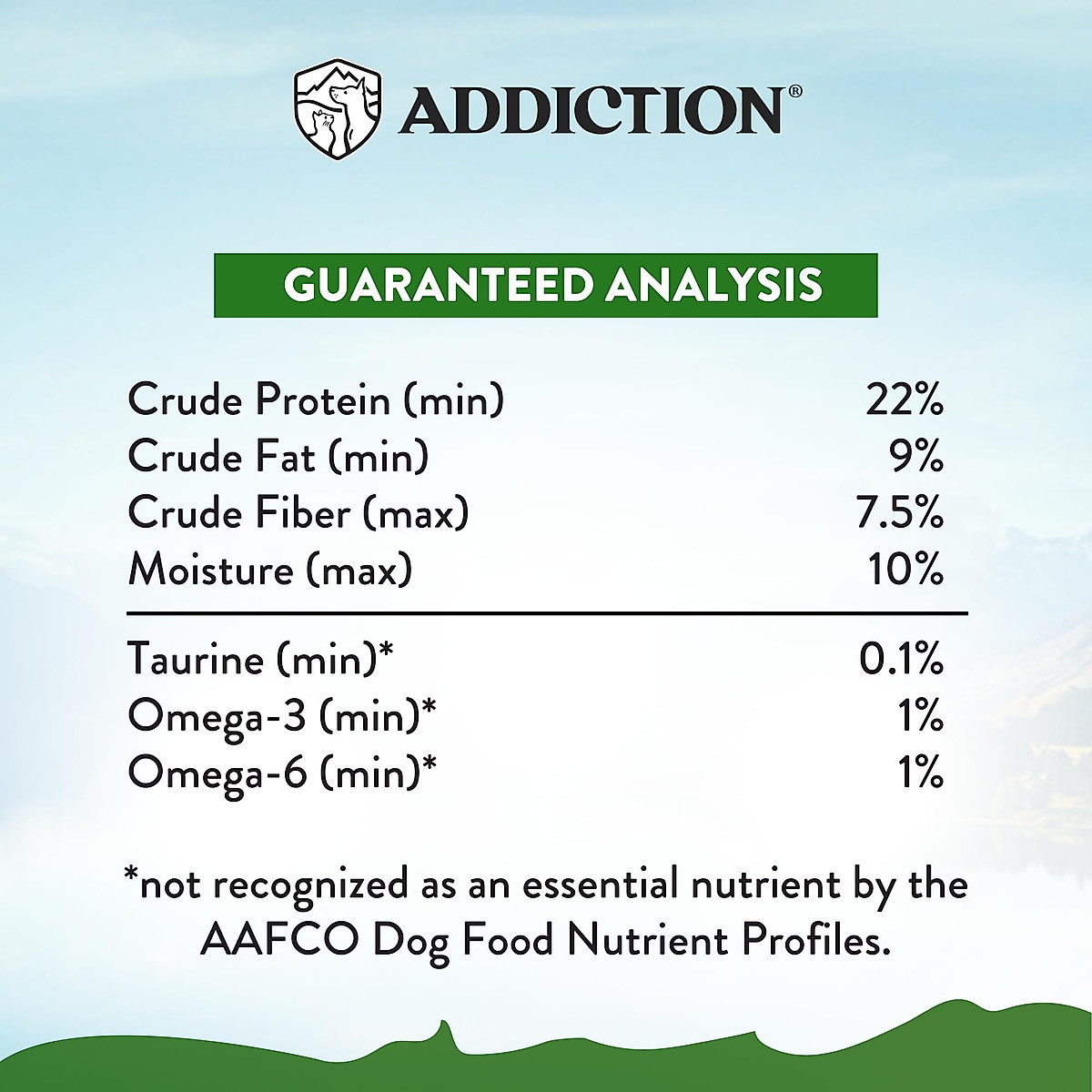 ADDICTION®

GUARANTEED ANALYSIS

| | |
|---|---|
| Crude Protein (min) | 22% |
| Crude Fat (min) | 9% |
| Crude Fiber (max) | 7.5% |
| Moisture (max) | 10% |
| Taurine (min)* | 0.1% |
| Omega-3 (min)* | 1% |
| Omega-6 (min)* | 1% |

*not recognized as an essential nutrient by the AAFCO Dog Food Nutrient Profiles.